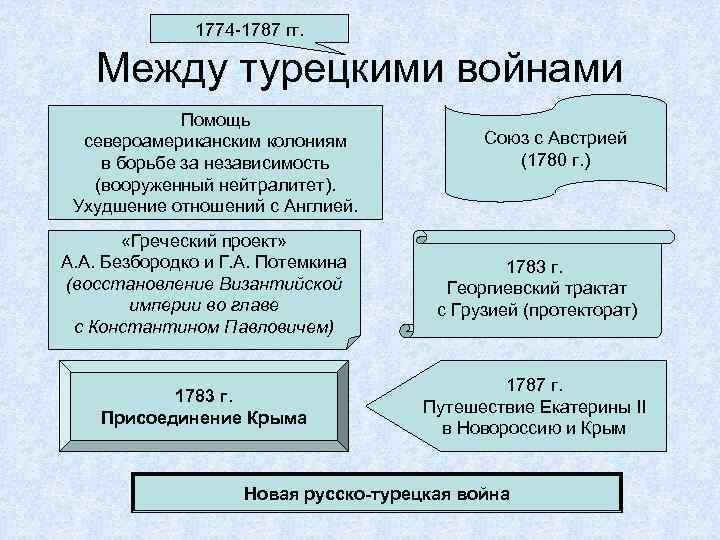 1774-1787 гг.

Между турецкими войнами

Помощь североамериканским колониям в борьбе за независимость (вооруженный нейтралитет). Ухудшение отношений с Англией.

Союз с Австрией (1780 г.)

«Греческий проект» А.А. Безбородко и Г.А. Потемкина (восстановление Византийской империи во главе с Константином Павловичем)

1783 г. Георгиевский трактат с Грузией (протекторат)

1783 г. Присоединение Крыма

1787 г. Путешествие Екатерины II в Новороссию и Крым

Новая русско-турецкая война